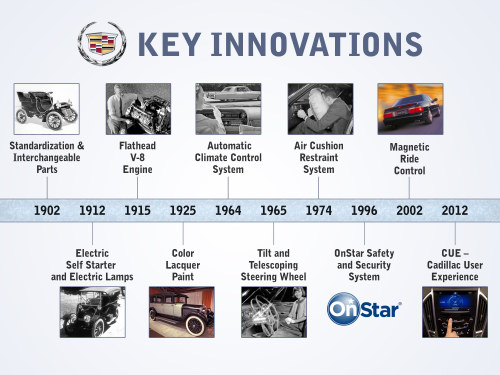 KEY INNOVATIONS

Standardization & Interchangeable Parts

Flathead V-8 Engine

Automatic Climate Control System

Air Cushion Restraint System

Magnetic Ride Control

1902 1912 1915 1925 1964 1965 1974 1996 2002 2012

Electric Self Starter and Electric Lamps

Color Lacquer Paint

Tilt and Telescoping Steering Wheel

OnStar Safety and Security System

OnStar

CUE – Cadillac User Experience